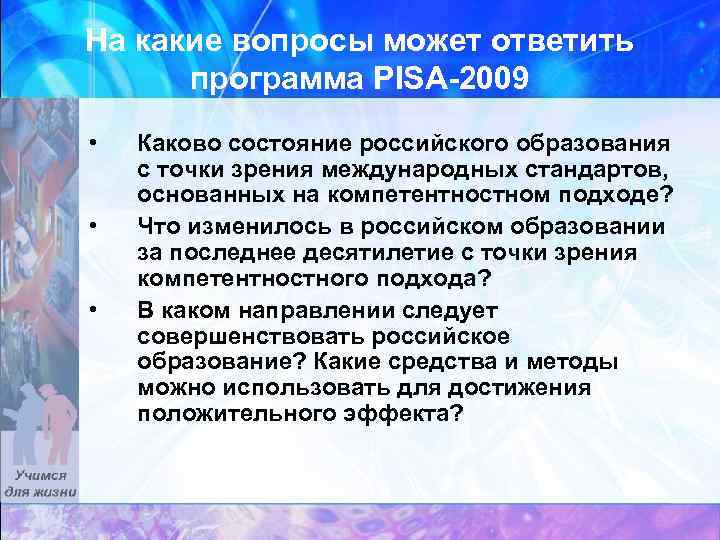 На какие вопросы может ответить программа PISA-2009

• Каково состояние российского образования с точки зрения международных стандартов, основанных на компетентностном подходе?

• Что изменилось в российском образовании за последнее десятилетие с точки зрения компетентностного подхода?

• В каком направлении следует совершенствовать российское образование? Какие средства и методы можно использовать для достижения положительного эффекта?

Учимся для жизни